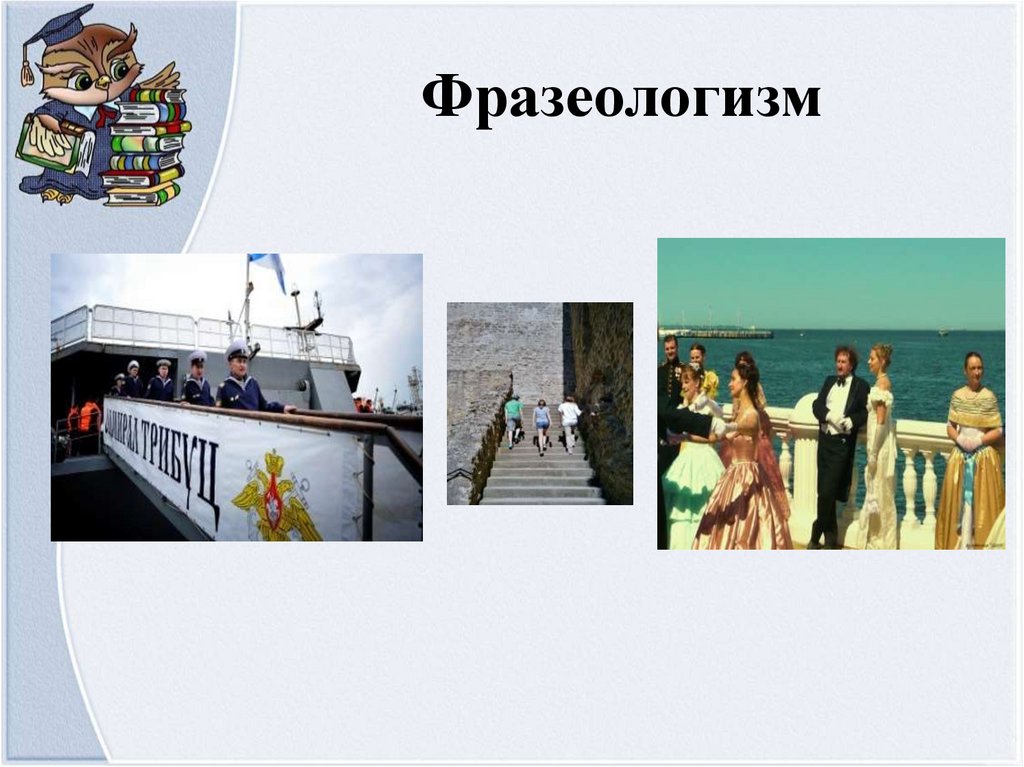 Фразеологизм

АДМИРАЛ ТРИБУЦ